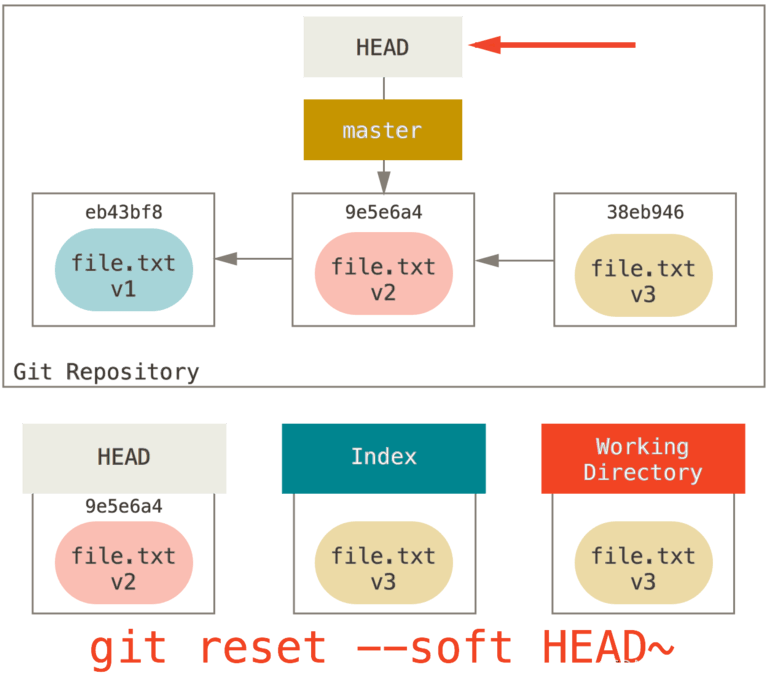 HEAD

master

eb43bf8
file.txt
v1

9e5e6a4
file.txt
v2

38eb946
file.txt
v3

Git Repository

HEAD
9e5e6a4
file.txt
v2

Index
file.txt
v3

Working Directory
file.txt
v3

git reset --soft HEAD~